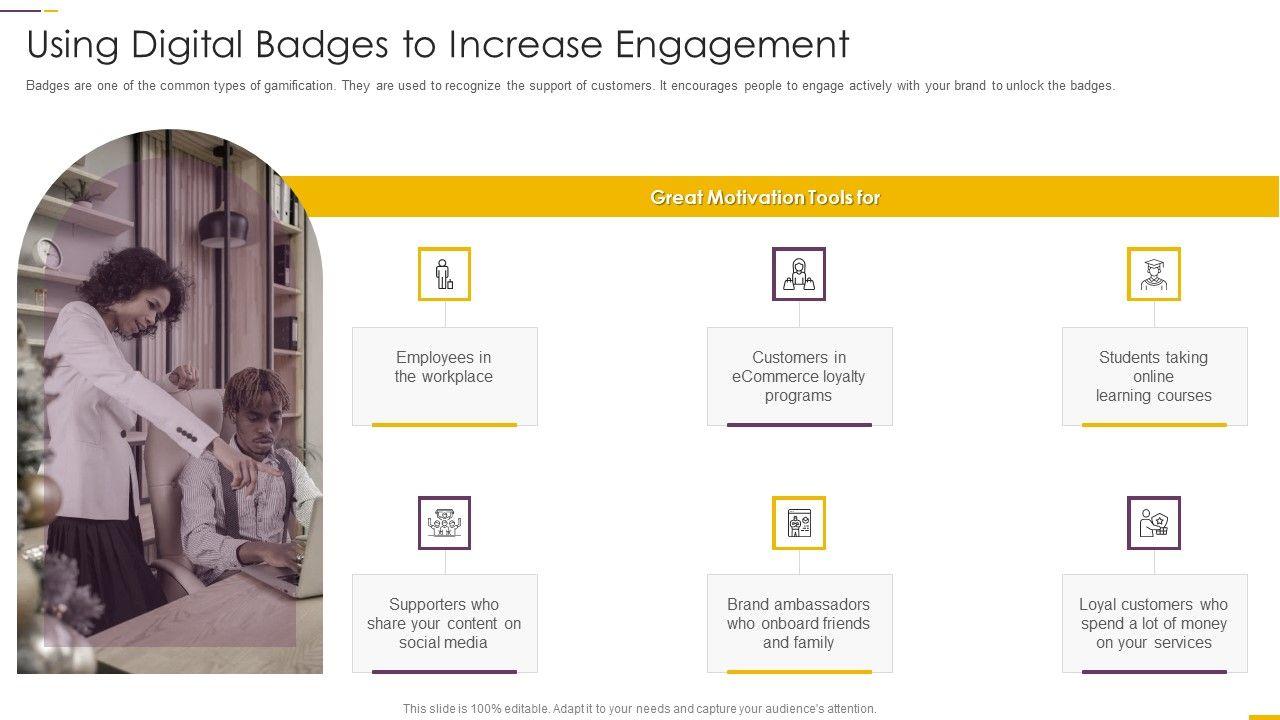 Using Digital Badges to Increase Engagement

Badges are one of the common types of gamification. They are used to recognize the support of customers. It encourages people to engage actively with your brand to unlock the badges.

Great Motivation Tools for

Employees in the workplace

Customers in eCommerce loyalty programs

Students taking online learning courses

Supporters who share your content on social media

Brand ambassadors who onboard friends and family

Loyal customers who spend a lot of money on your services

This slide is 100% editable. Adapt it to your needs and capture your audience's attention.